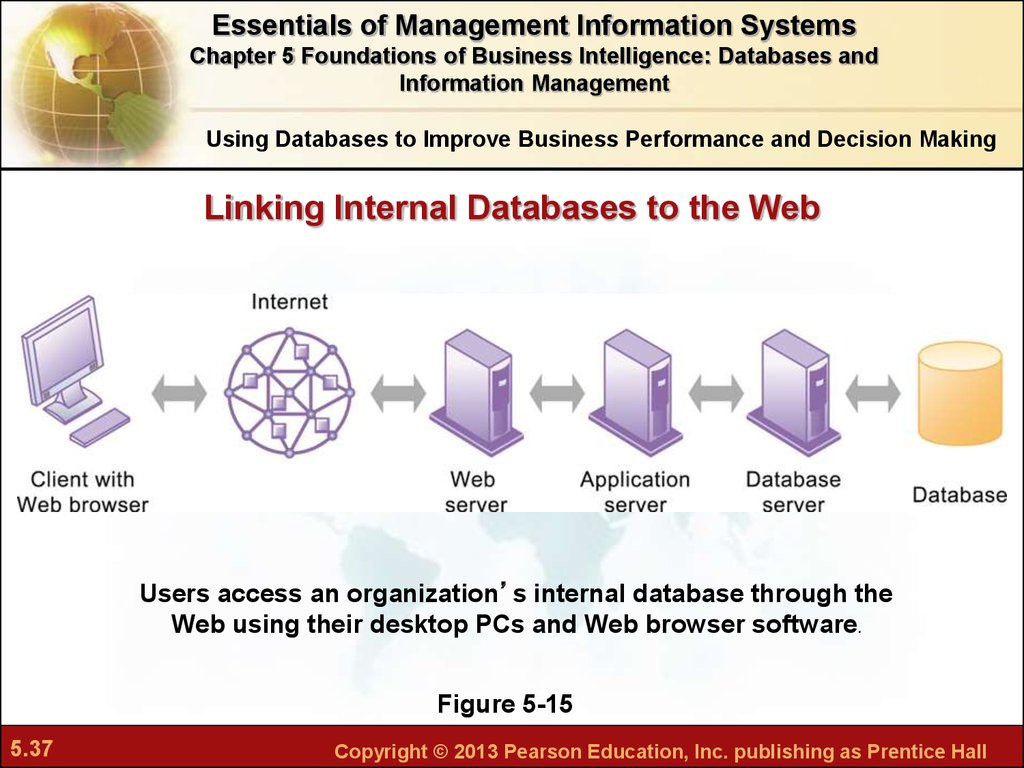 Essentials of Management Information Systems
Chapter 5 Foundations of Business Intelligence: Databases and Information Management

Using Databases to Improve Business Performance and Decision Making

Linking Internal Databases to the Web

Internet

Client with Web browser

Web server

Application server

Database server

Database

Users access an organization’s internal database through the Web using their desktop PCs and Web browser software.

Figure 5-15

5.37

Copyright © 2013 Pearson Education, Inc. publishing as Prentice Hall